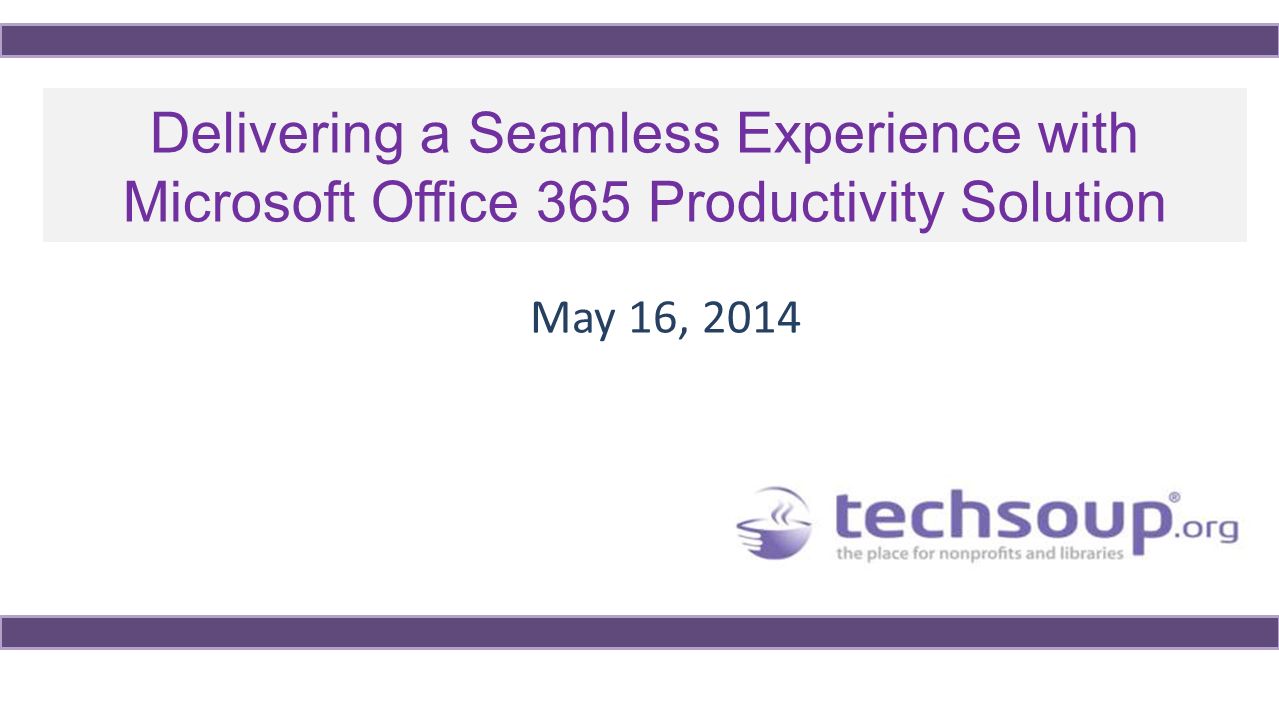 Delivering a Seamless Experience with Microsoft Office 365 Productivity Solution

May 16, 2014

techsoup®.org
the place for nonprofits and libraries